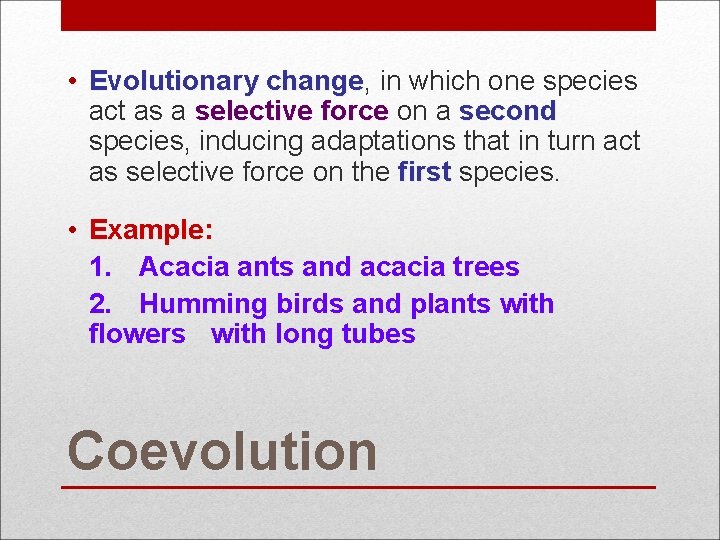 • Evolutionary change, in which one species act as a selective force on a second species, inducing adaptations that in turn act as selective force on the first species.

• Example:
1. Acacia ants and acacia trees
2. Humming birds and plants with flowers with long tubes

Coevolution